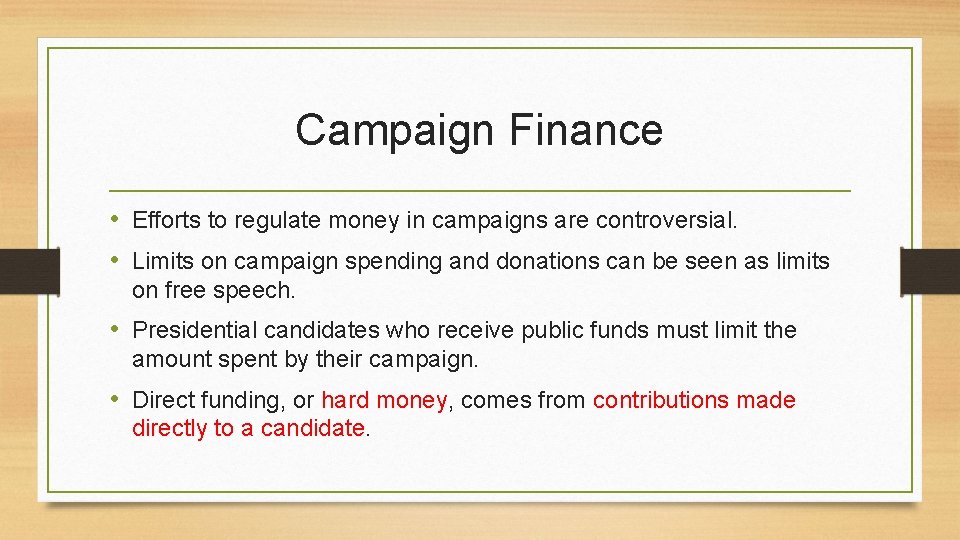 Campaign Finance

• Efforts to regulate money in campaigns are controversial.

• Limits on campaign spending and donations can be seen as limits on free speech.

• Presidential candidates who receive public funds must limit the amount spent by their campaign.

• Direct funding, or hard money, comes from contributions made directly to a candidate.